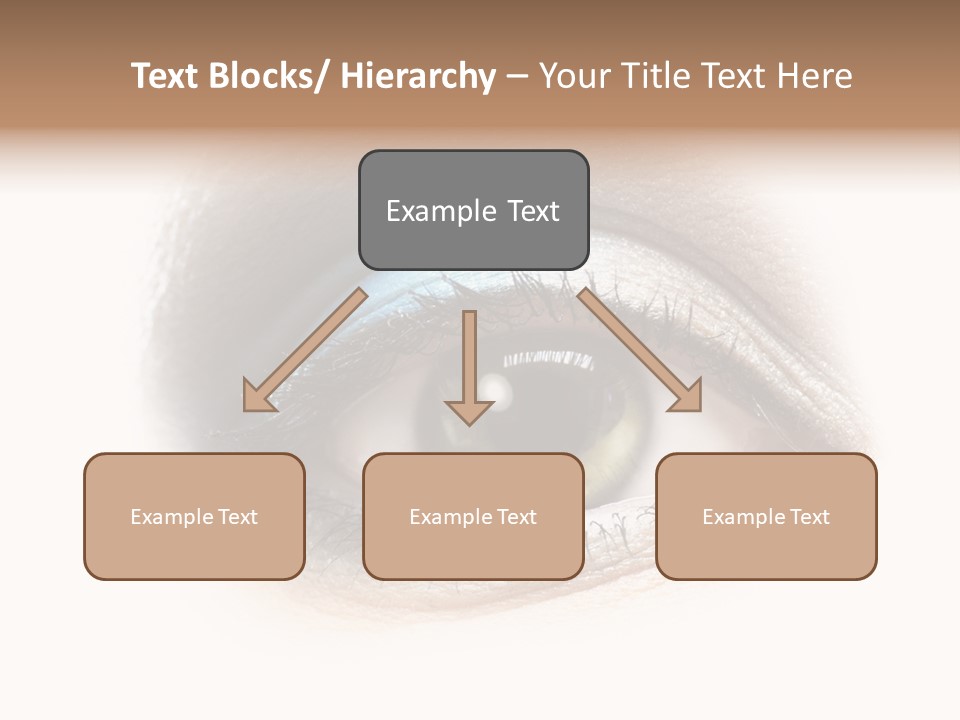 Text Blocks/ Hierarchy – Your Title Text Here

Example Text

Example Text

Example Text

Example Text